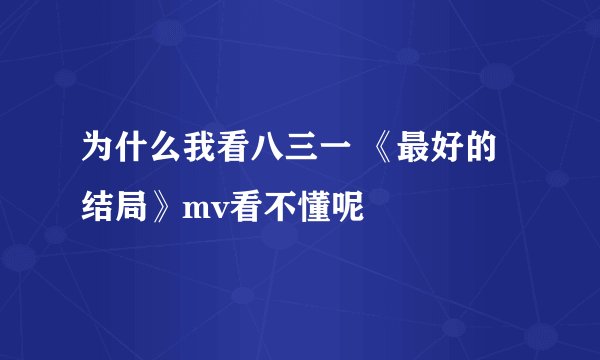 为什么我看八三一 《最好的结局》mv看不懂呢